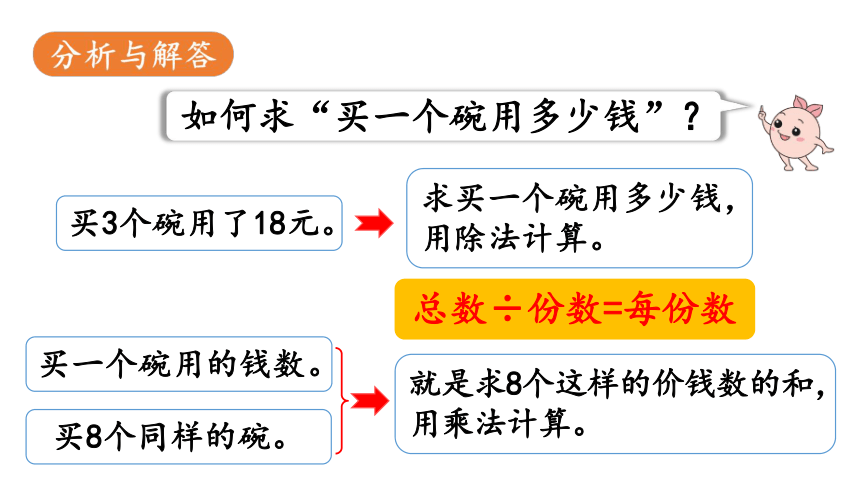 分析与解答

如何求“买一个碗用多少钱”？

买3个碗用了18元。

求买一个碗用多少钱，用除法计算。

总数÷份数=每份数

买一个碗用的钱数。

买8个同样的碗。

就是求8个这样的价钱数的和，用乘法计算。